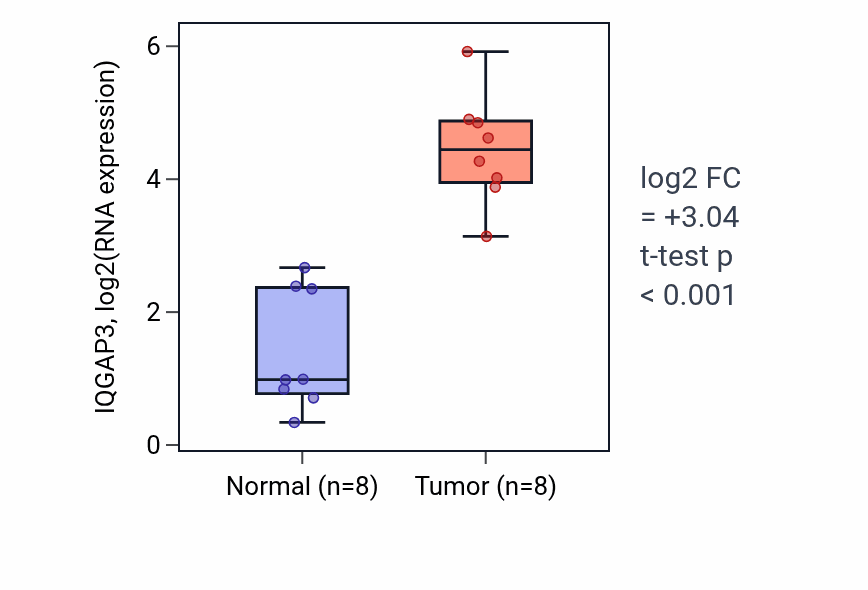 IQGAP3, log2(RNA expression)

6
4
2
0

Normal (n=8)
Tumor (n=8)

log2 FC
= +3.04
t-test p
< 0.001